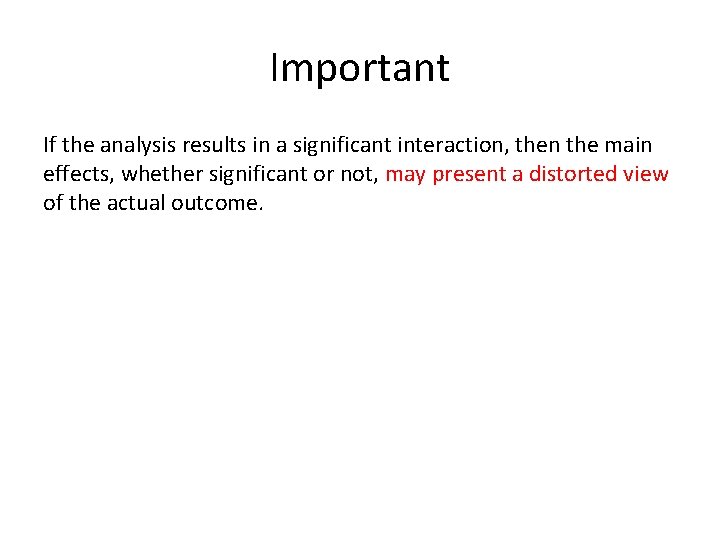 Important

If the analysis results in a significant interaction, then the main effects, whether significant or not, may present a distorted view of the actual outcome.